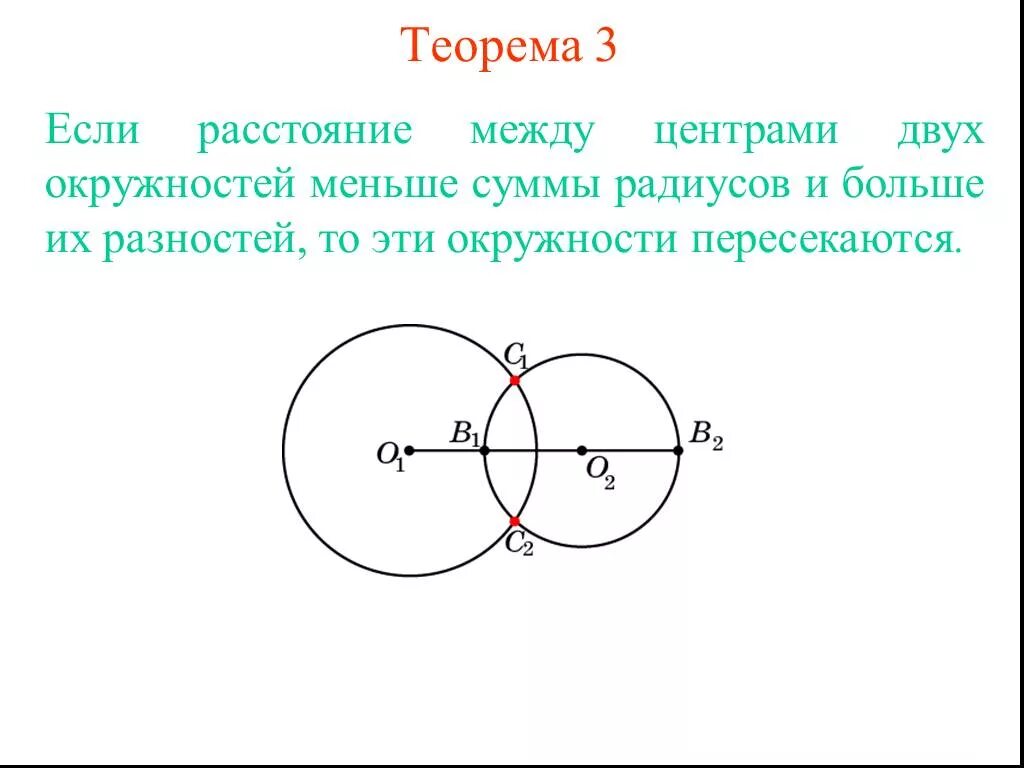 Теорема 3

Если расстояние между центрами двух окружностей меньше суммы радиусов и больше их разностей, то эти окружности пересекаются.

$C_1$

$O_1$ $B_1$ $O_2$ $B_2$

$C_2$